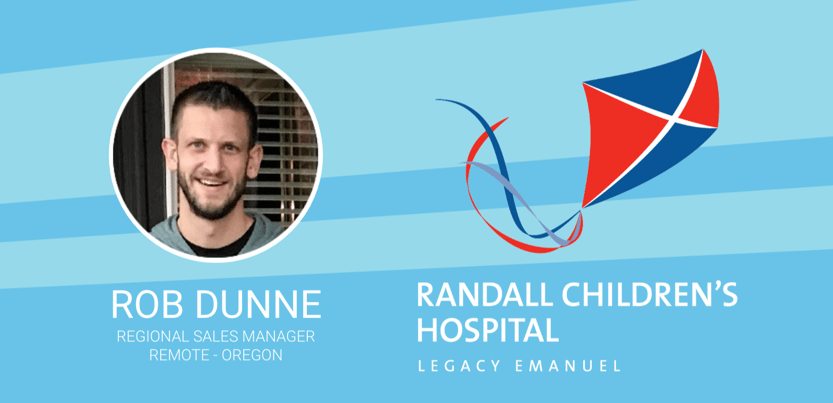 ROB DUNNE
REGIONAL SALES MANAGER
REMOTE - OREGON

RANDALL CHILDREN'S HOSPITAL
LEGACY EMANUEL